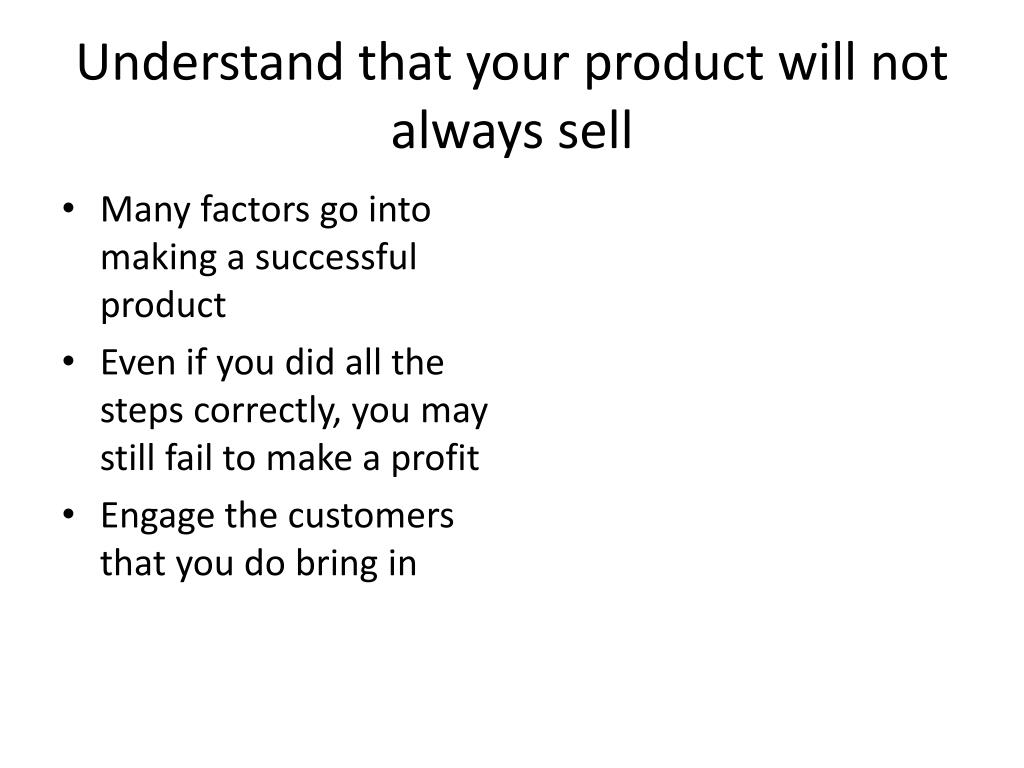 Understand that your product will not always sell

• Many factors go into making a successful product
• Even if you did all the steps correctly, you may still fail to make a profit
• Engage the customers that you do bring in